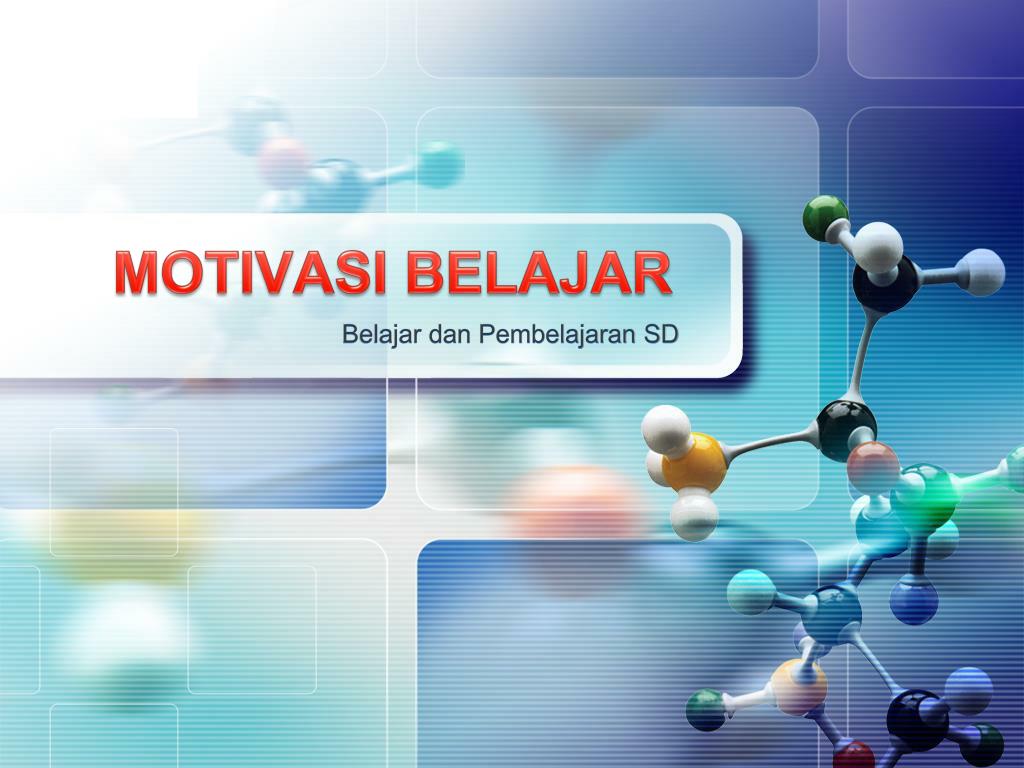 MOTIVASI BELAJAR

Belajar dan Pembelajaran SD